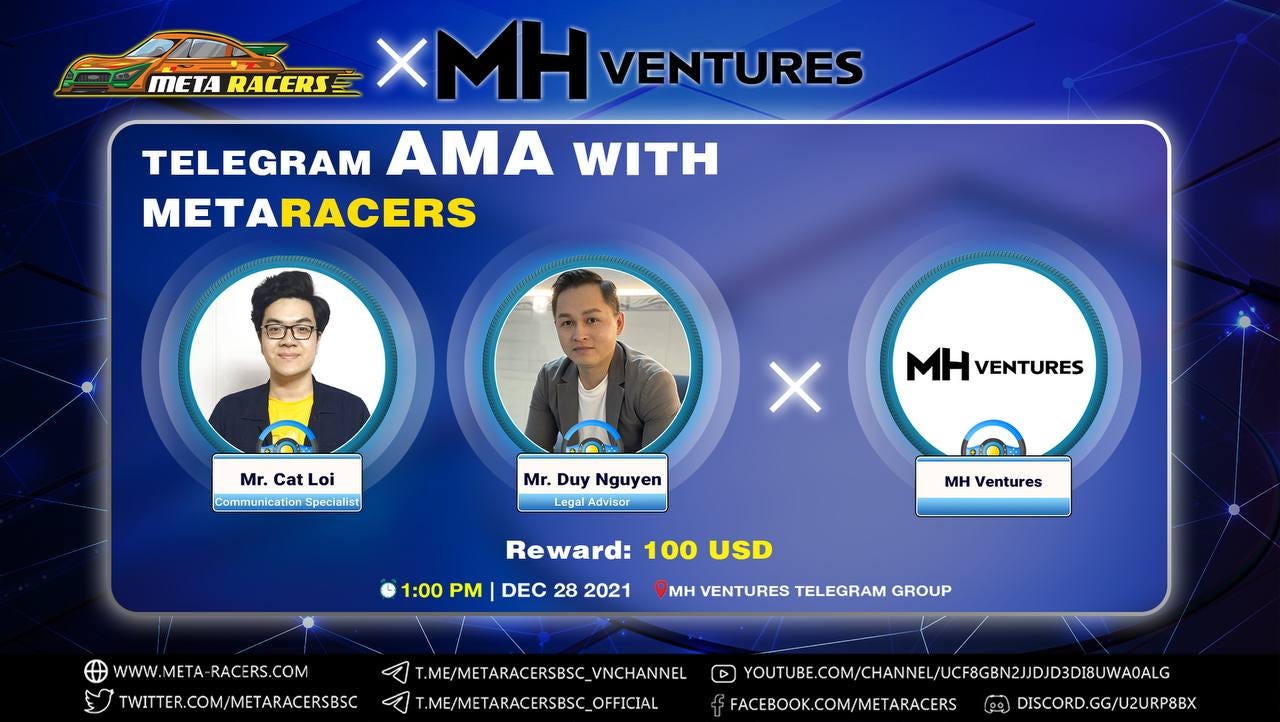 META RACERS × MH VENTURES

TELEGRAM AMA WITH METARACERS

Mr. Cat Loi
Communication Specialist

Mr. Duy Nguyen
Legal Advisor

×

MH VENTURES

MH Ventures

Reward: 100 USD

1:00 PM | DEC 28 2021 MH VENTURES TELEGRAM GROUP

WWW.META-RACERS.COM
TWITTER.COM/METARACERSBSC
T.ME/METARACERSBSC_VNCHANNEL
T.ME/METARACERSBSC_OFFICIAL
YOUTUBE.COM/CHANNEL/UCF8GBN2JJDJD3DI8UWA0ALG
FACEBOOK.COM/METARACERS
DISCORD.GG/U2URP8BX